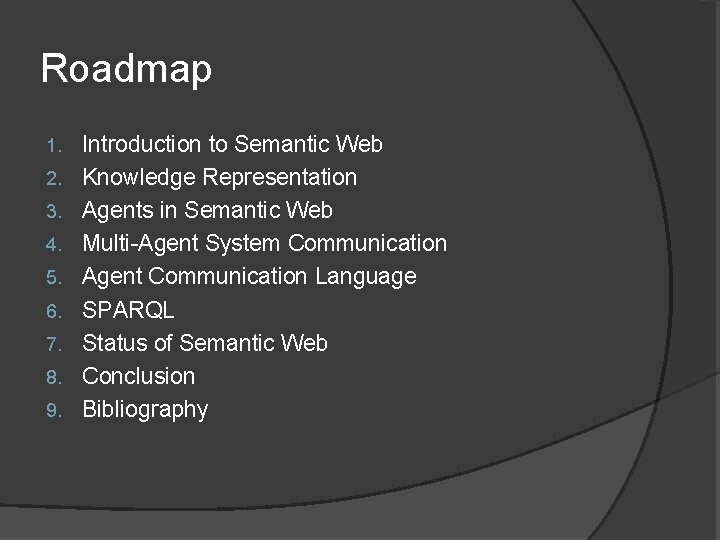 Roadmap

1. Introduction to Semantic Web
2. Knowledge Representation
3. Agents in Semantic Web
4. Multi-Agent System Communication
5. Agent Communication Language
6. SPARQL
7. Status of Semantic Web
8. Conclusion
9. Bibliography